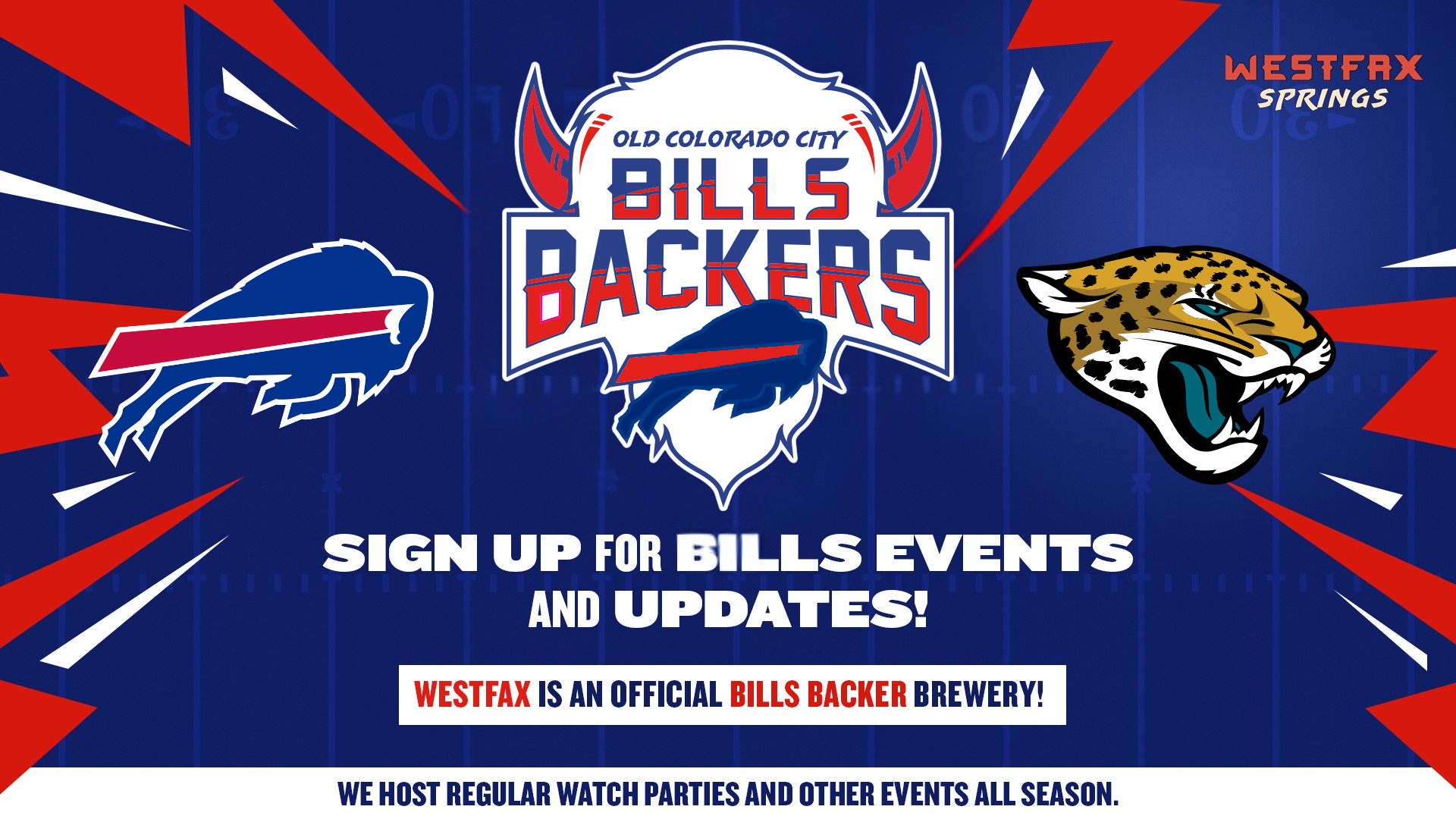 WESTFAX SPRINGS

OLD COLORADO CITY
BILLS
BACKERS

SIGN UP FOR BILLS EVENTS AND UPDATES!

WESTFAX IS AN OFFICIAL BILLS BACKER BREWERY!

WE HOST REGULAR WATCH PARTIES AND OTHER EVENTS ALL SEASON.